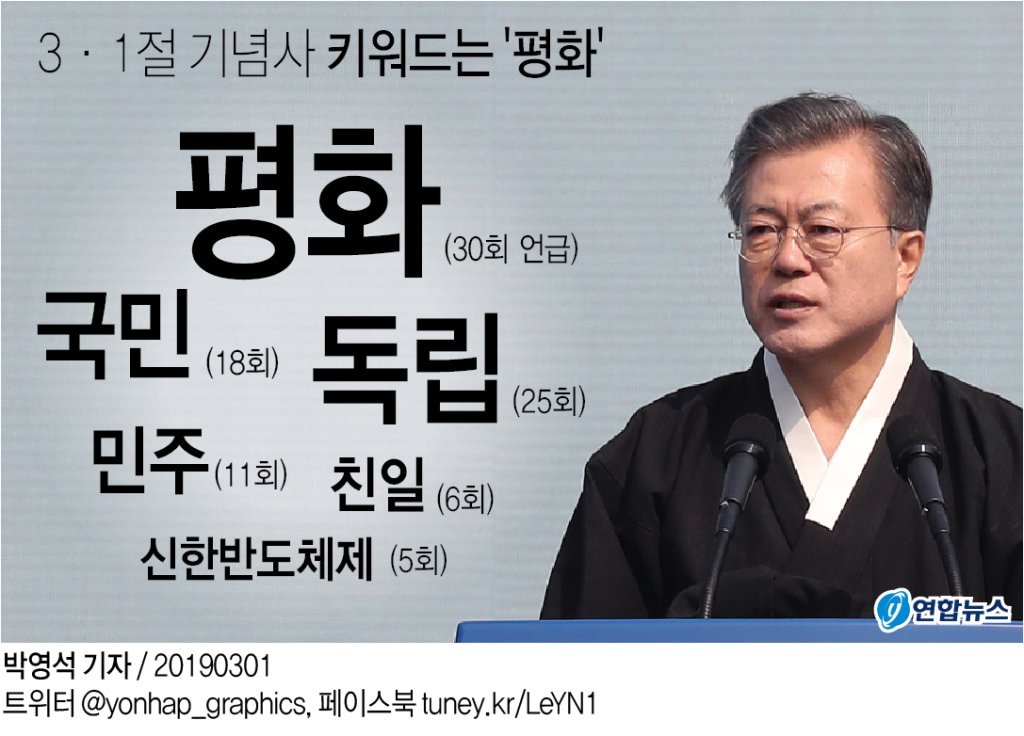 3 · 1절 기념사 키워드는 '평화'

평화 (30회 언급)

국민 (18회)

독립 (25회)

민주 (11회)

친일 (6회)

신한반도체제 (5회)

연합뉴스

박영석 기자 / 20190301
트위터 @yonhap_graphics, 페이스북 tuney.kr/LeYN1